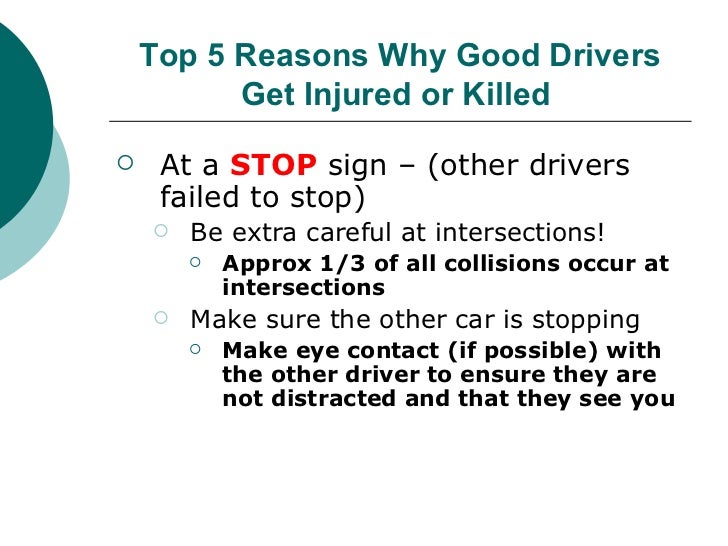 Top 5 Reasons Why Good Drivers Get Injured or Killed

At a STOP sign – (other drivers failed to stop)

Be extra careful at intersections!

Approx 1/3 of all collisions occur at intersections

Make sure the other car is stopping

Make eye contact (if possible) with the other driver to ensure they are not distracted and that they see you